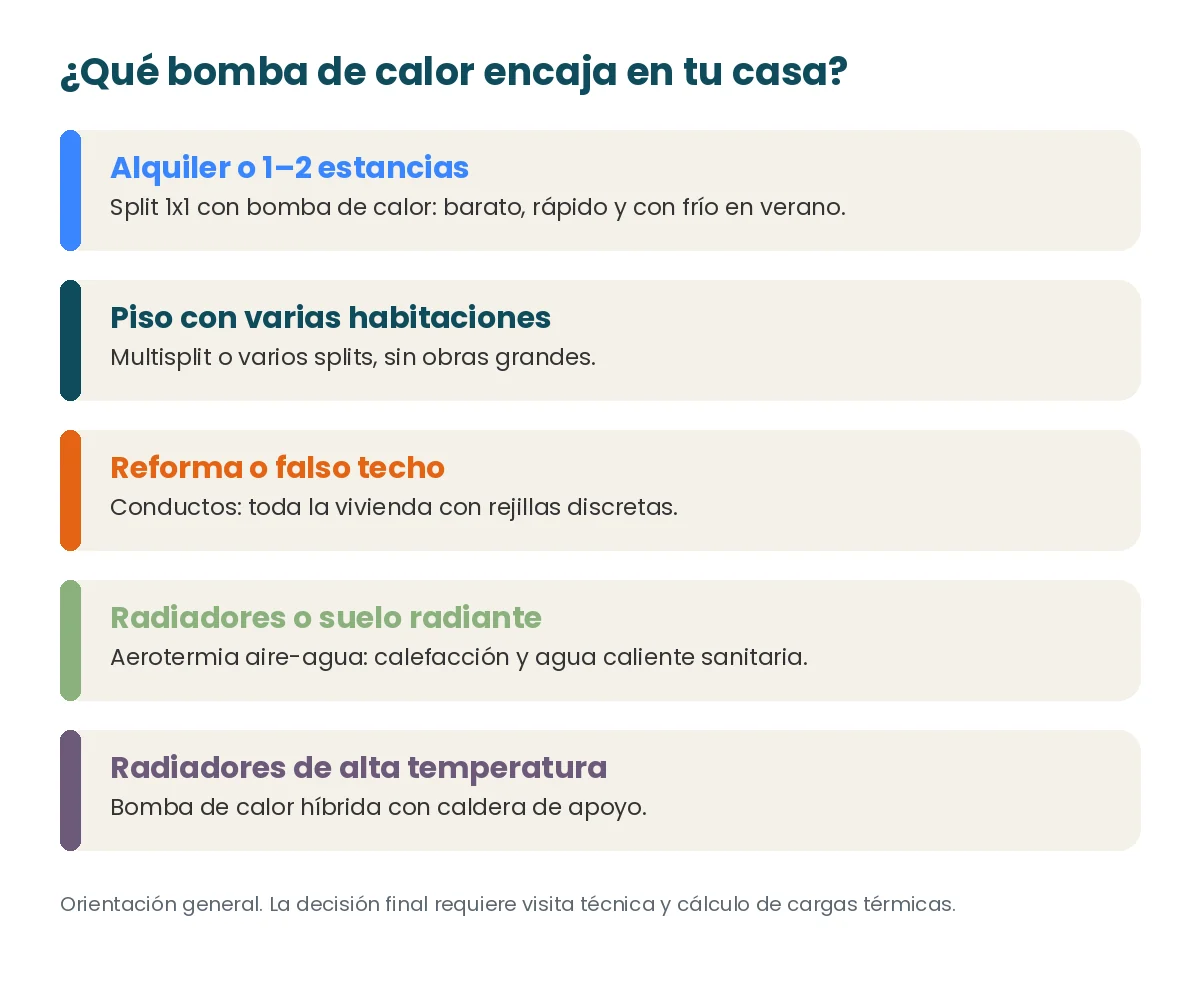 ¿Qué bomba de calor encaja en tu casa?

Alquiler o 1–2 estancias
Split 1x1 con bomba de calor: barato, rápido y con frío en verano.

Piso con varias habitaciones
Multisplit o varios splits, sin obras grandes.

Reforma o falso techo
Conductos: toda la vivienda con rejillas discretas.

Radiadores o suelo radiante
Aerotermia aire-agua: calefacción y agua caliente sanitaria.

Radiadores de alta temperatura
Bomba de calor híbrida con caldera de apoyo.

Orientación general. La decisión final requiere visita técnica y cálculo de cargas térmicas.